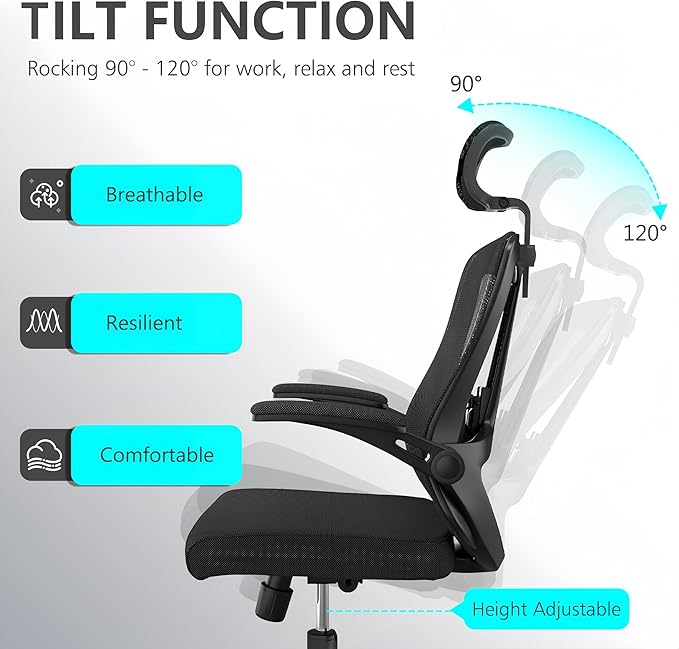 TILT FUNCTION

Rocking 90° - 120° for work, relax and rest

90°

120°

Breathable

Resilient

Comfortable

Height Adjustable